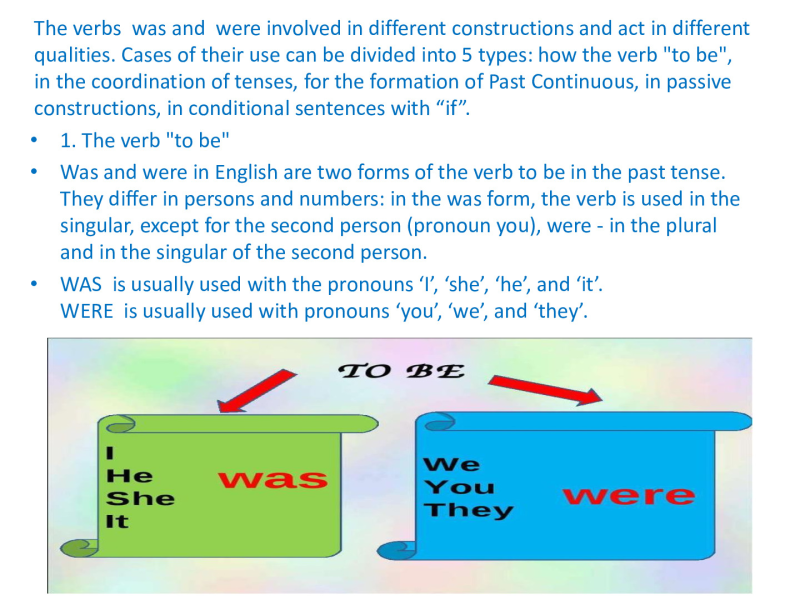 The verbs was and were involved in different constructions and act in different qualities. Cases of their use can be divided into 5 types: how the verb "to be", in the coordination of tenses, for the formation of Past Continuous, in passive constructions, in conditional sentences with “if”.

• 1. The verb "to be"

• Was and were in English are two forms of the verb to be in the past tense. They differ in persons and numbers: in the was form, the verb is used in the singular, except for the second person (pronoun you), were - in the plural and in the singular of the second person.

• WAS is usually used with the pronouns ‘I’, ‘she’, ‘he’, and ‘it’.
WERE is usually used with pronouns ‘you’, ‘we’, and ‘they’.

TO BE

I
He
She
It
was

We
You
They
were